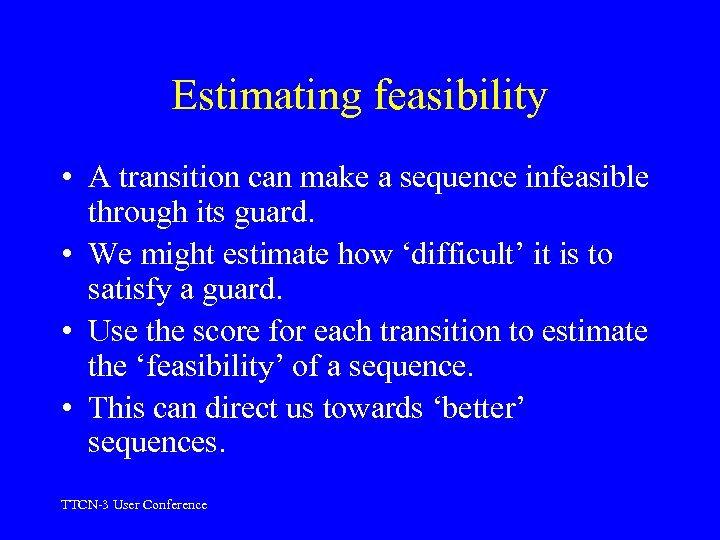 Estimating feasibility

• A transition can make a sequence infeasible through its guard.
• We might estimate how ‘difficult’ it is to satisfy a guard.
• Use the score for each transition to estimate the ‘feasibility’ of a sequence.
• This can direct us towards ‘better’ sequences.

TTCN-3 User Conference